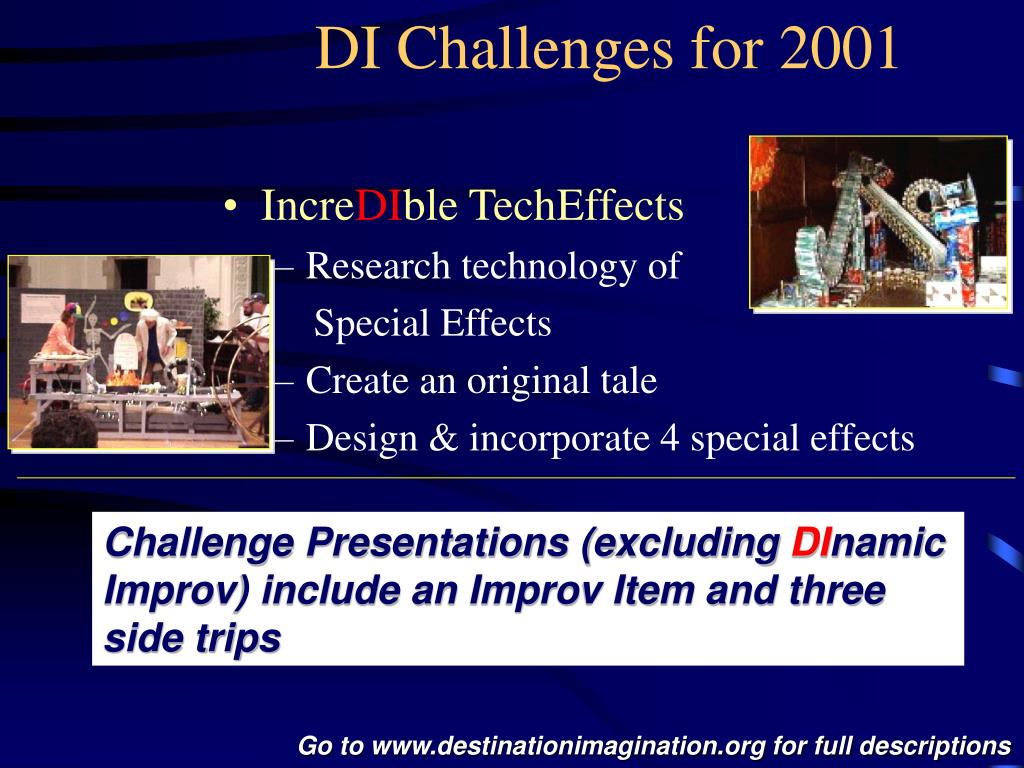 DI Challenges for 2001

• IncreDIble TechEffects
– Research technology of Special Effects
– Create an original tale
– Design & incorporate 4 special effects

Challenge Presentations (excluding DInamic Improv) include an Improv Item and three side trips

Go to www.destinationimagination.org for full descriptions